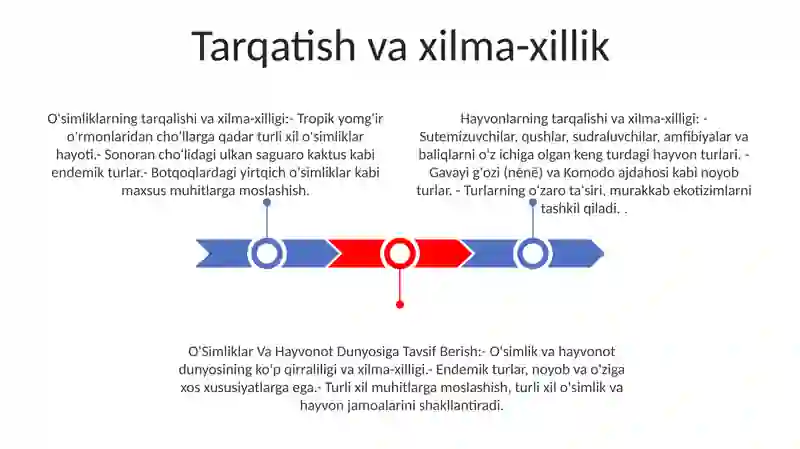 Tarqatish va xilma-xillik

O'simliklarning tarqalishi va xilma-xilligi:- Tropik yomg'ir o'rmonlaridan cho'llarga qadar turli xil o'simliklar hayoti.- Sonoran cho'lidagi ulkan saguaro kaktus kabi endemik turlar.- Botqoqlardagi yirtqich o'simliklar kabi maxsus muhitlarga moslashish.

Hayvonlarning tarqalishi va xilma-xilligi: - Sutemizuvchilar, qushlar, sudraluvchilar, amfibiyalar va baliqlarni o'z ichiga olgan keng turdagi hayvon turlari. - Gavayi g'ozi (nēnē) va Komodo ajdahosi kabi noyob turlar. - Turlarning o'zaro ta'siri, murakkab ekotizimlarni tashkil qiladi. .

O'Simliklar Va Hayvonot Dunyosiga Tavsif Berish:- O'simlik va hayvonot dunyosining ko'p qirraliligi va xilma-xilligi.- Endemik turlar, noyob va o'ziga xos xususiyatlarga ega.- Turli xil muhitlarga moslashish, turli xil o'simlik va hayvon jamoalarini shakllantiradi.